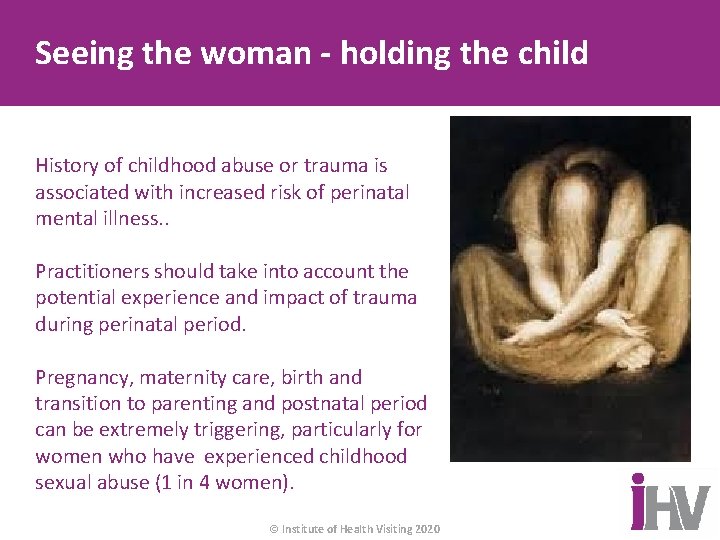 Seeing the woman - holding the child

History of childhood abuse or trauma is associated with increased risk of perinatal mental illness..

Practitioners should take into account the potential experience and impact of trauma during perinatal period.

Pregnancy, maternity care, birth and transition to parenting and postnatal period can be extremely triggering, particularly for women who have experienced childhood sexual abuse (1 in 4 women).

© Institute of Health Visiting 2020

iHV